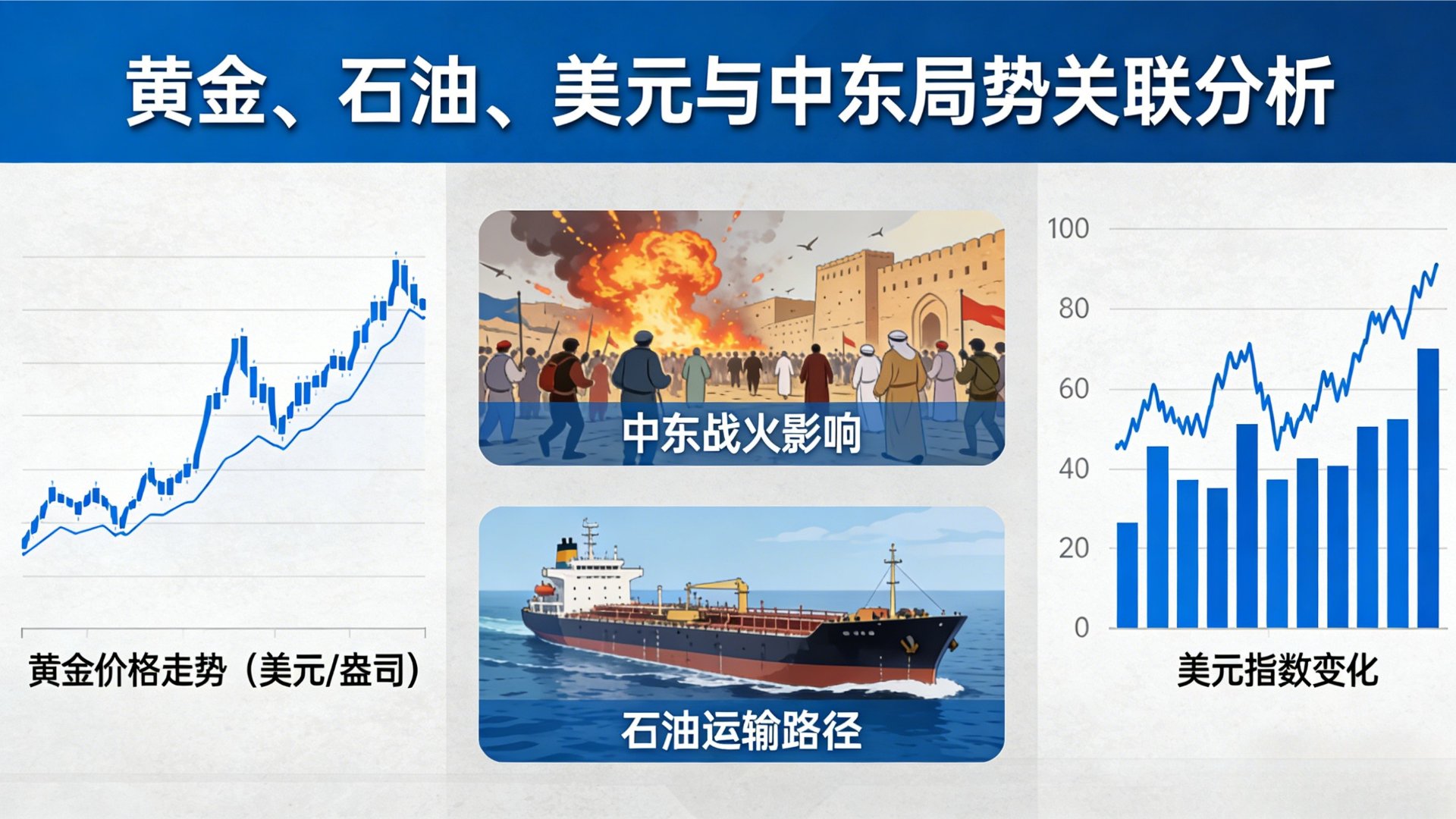 黄金、石油、美元与中东局势关联分析

黄金价格走势（美元/盎司）

中东战火影响

石油运输路径

100
80
60
40
20
0

美元指数变化